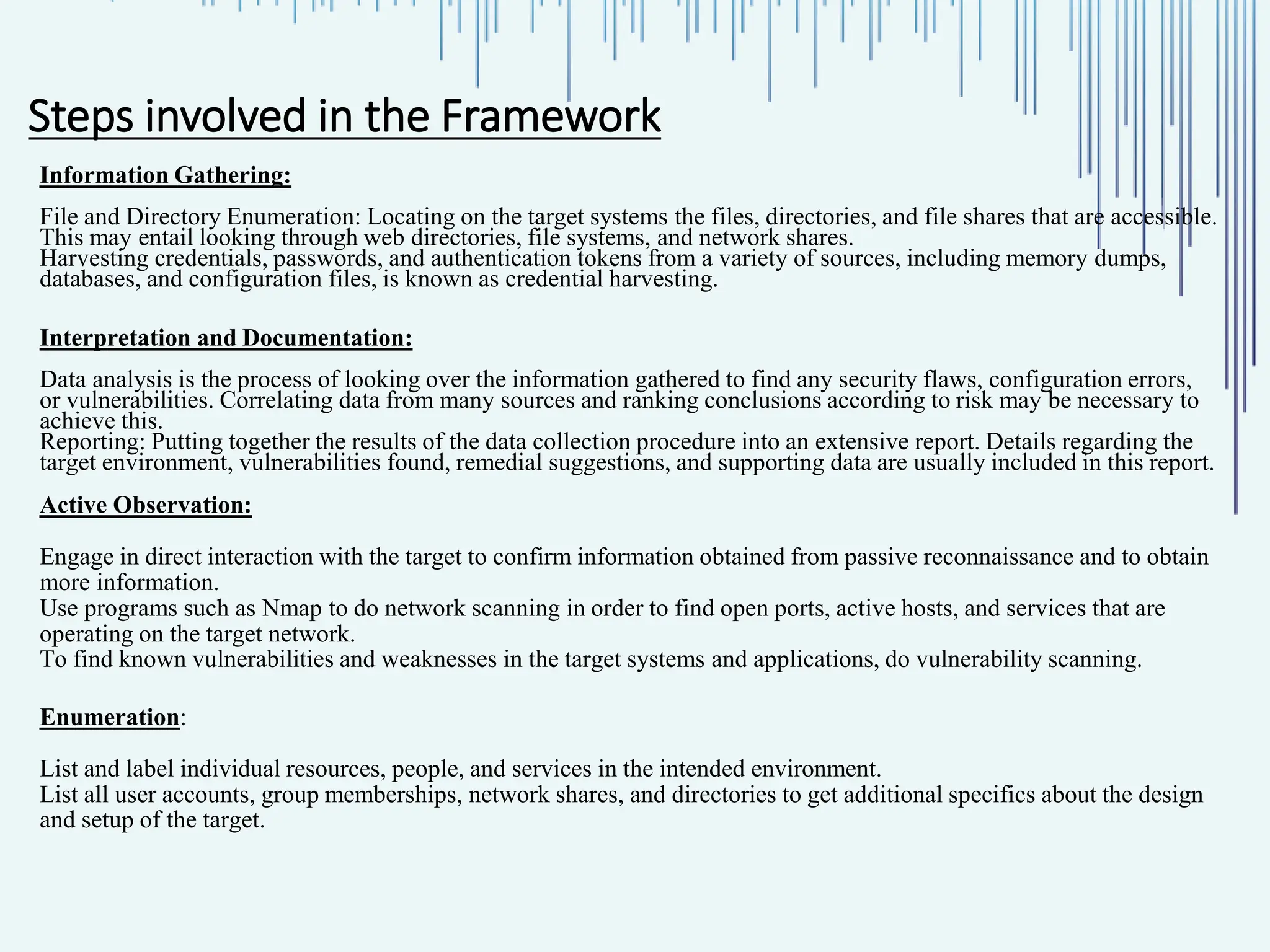 Steps involved in the Framework

Information Gathering:

File and Directory Enumeration: Locating on the target systems the files, directories, and file shares that are accessible. This may entail looking through web directories, file systems, and network shares.
Harvesting credentials, passwords, and authentication tokens from a variety of sources, including memory dumps, databases, and configuration files, is known as credential harvesting.

Interpretation and Documentation:

Data analysis is the process of looking over the information gathered to find any security flaws, configuration errors, or vulnerabilities. Correlating data from many sources and ranking conclusions according to risk may be necessary to achieve this.
Reporting: Putting together the results of the data collection procedure into an extensive report. Details regarding the target environment, vulnerabilities found, remedial suggestions, and supporting data are usually included in this report.

Active Observation:

Engage in direct interaction with the target to confirm information obtained from passive reconnaissance and to obtain more information.
Use programs such as Nmap to do network scanning in order to find open ports, active hosts, and services that are operating on the target network.
To find known vulnerabilities and weaknesses in the target systems and applications, do vulnerability scanning.

Enumeration:

List and label individual resources, people, and services in the intended environment.
List all user accounts, group memberships, network shares, and directories to get additional specifics about the design and setup of the target.